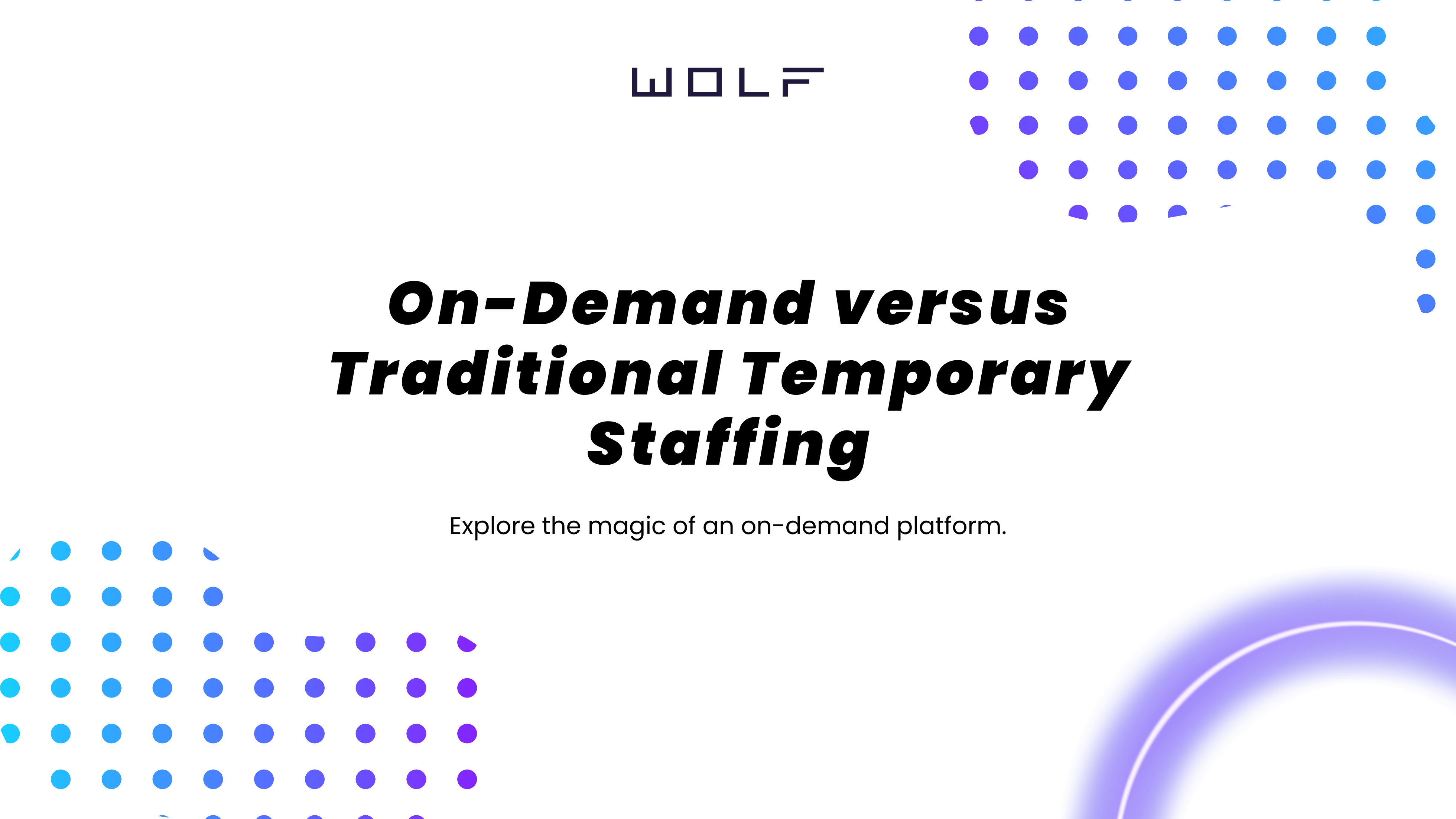 WOLF

On-Demand versus Traditional Temporary Staffing

Explore the magic of an on-demand platform.